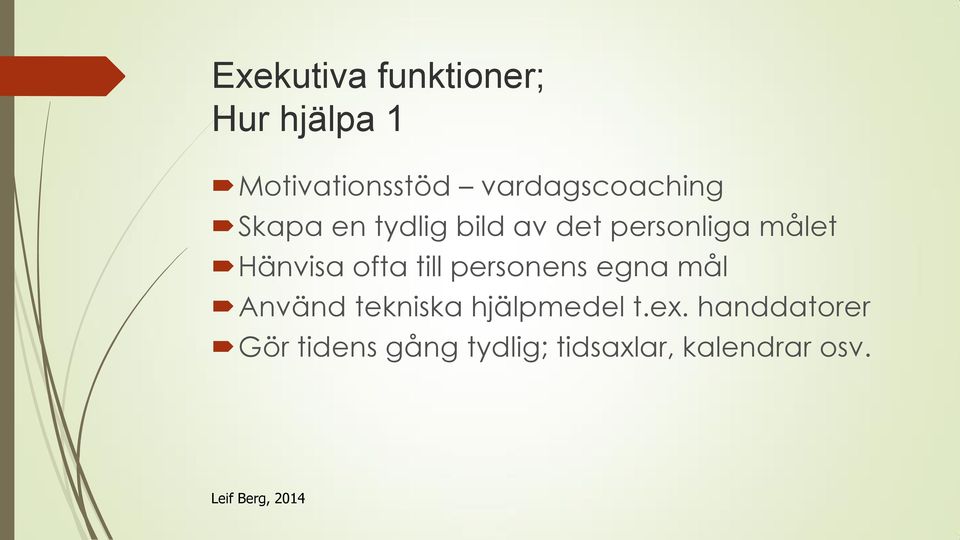 Exekutiva funktioner;
Hur hjälpa 1

Motivationsstöd – vardagscoaching
Skapa en tydlig bild av det personliga målet
Hänvisa ofta till personens egna mål
Använd tekniska hjälpmedel t.ex. handdatorer
Gör tidens gång tydlig; tidsaxlar, kalendrar osv.

Leif Berg, 2014